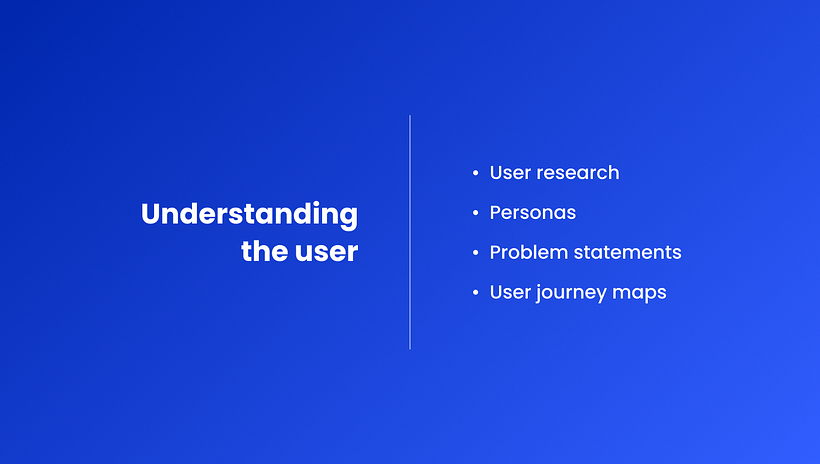 Understanding the user

• User research
• Personas
• Problem statements
• User journey maps